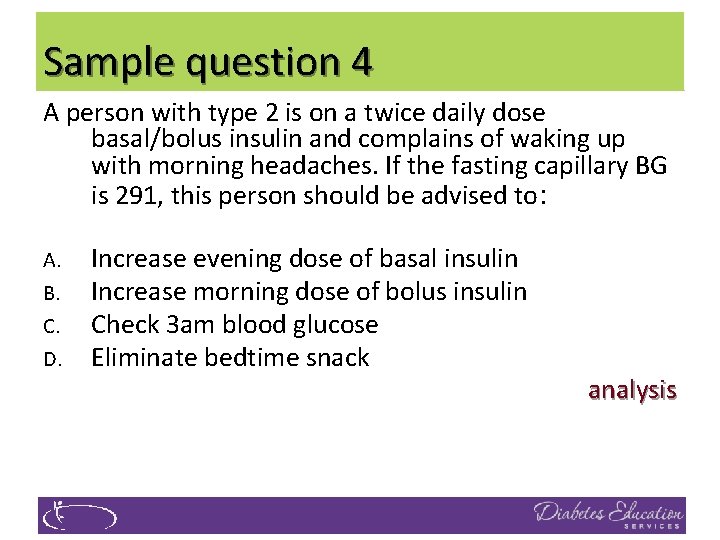 Sample question 4

A person with type 2 is on a twice daily dose basal/bolus insulin and complains of waking up with morning headaches. If the fasting capillary BG is 291, this person should be advised to:

A. Increase evening dose of basal insulin
B. Increase morning dose of bolus insulin
C. Check 3am blood glucose
D. Eliminate bedtime snack

analysis

Diabetes Education SERVICES